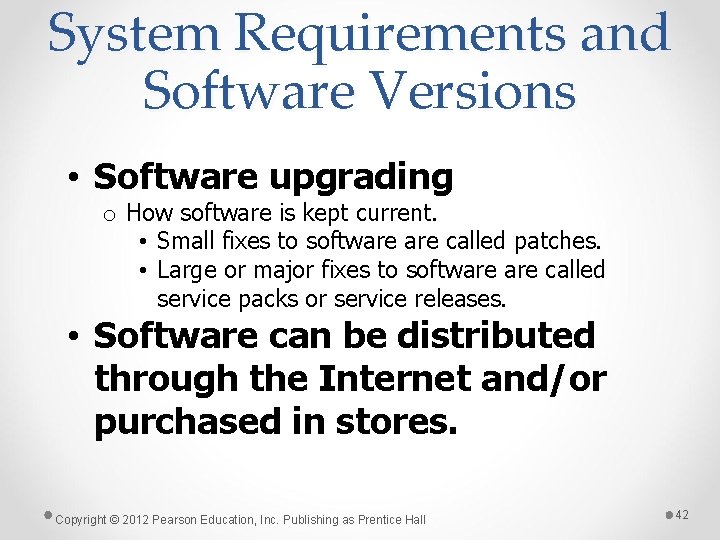 System Requirements and Software Versions

• Software upgrading
o How software is kept current.
• Small fixes to software are called patches.
• Large or major fixes to software are called service packs or service releases.
• Software can be distributed through the Internet and/or purchased in stores.

Copyright © 2012 Pearson Education, Inc. Publishing as Prentice Hall

42